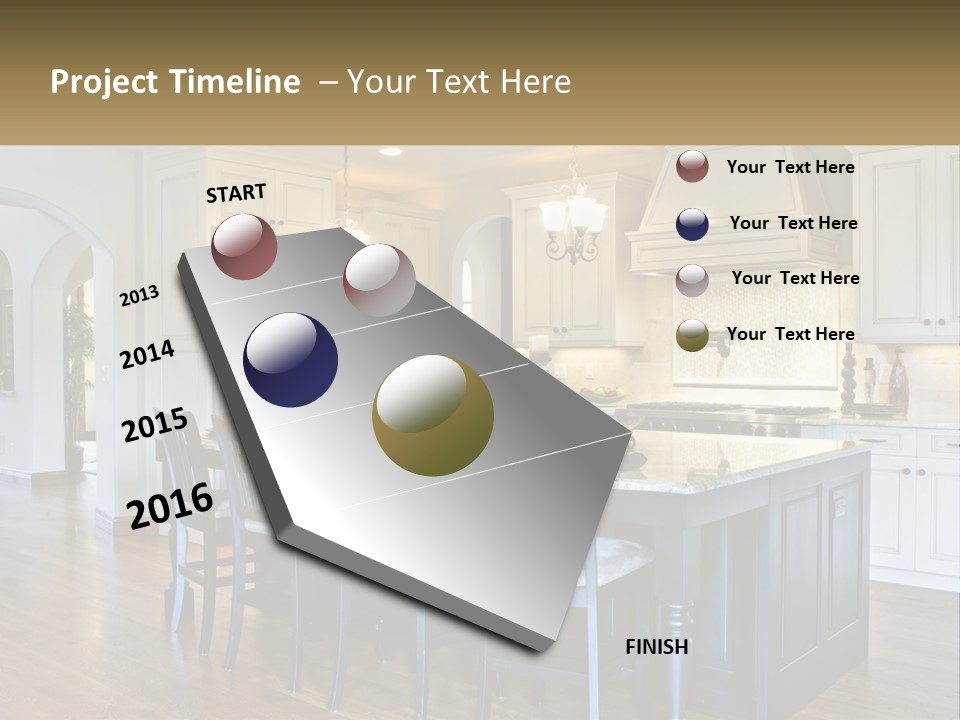 Project Timeline – Your Text Here

START

2013

2014

2015

2016

FINISH

Your Text Here

Your Text Here

Your Text Here

Your Text Here